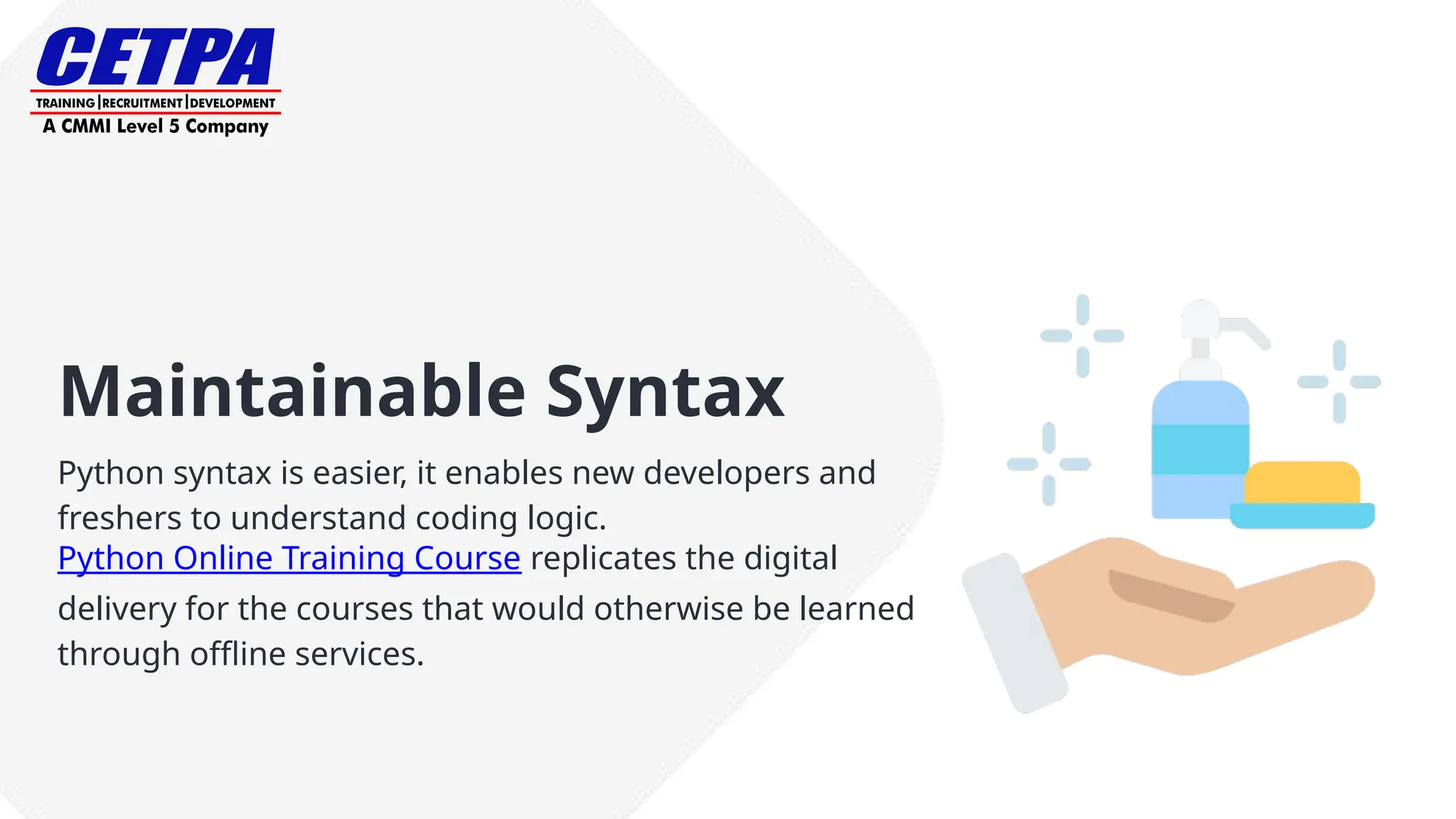 CETPA
TRAINING | RECRUITMENT | DEVELOPMENT
A CMMI Level 5 Company

Maintainable Syntax

Python syntax is easier, it enables new developers and freshers to understand coding logic.
Python Online Training Course replicates the digital delivery for the courses that would otherwise be learned through offline services.